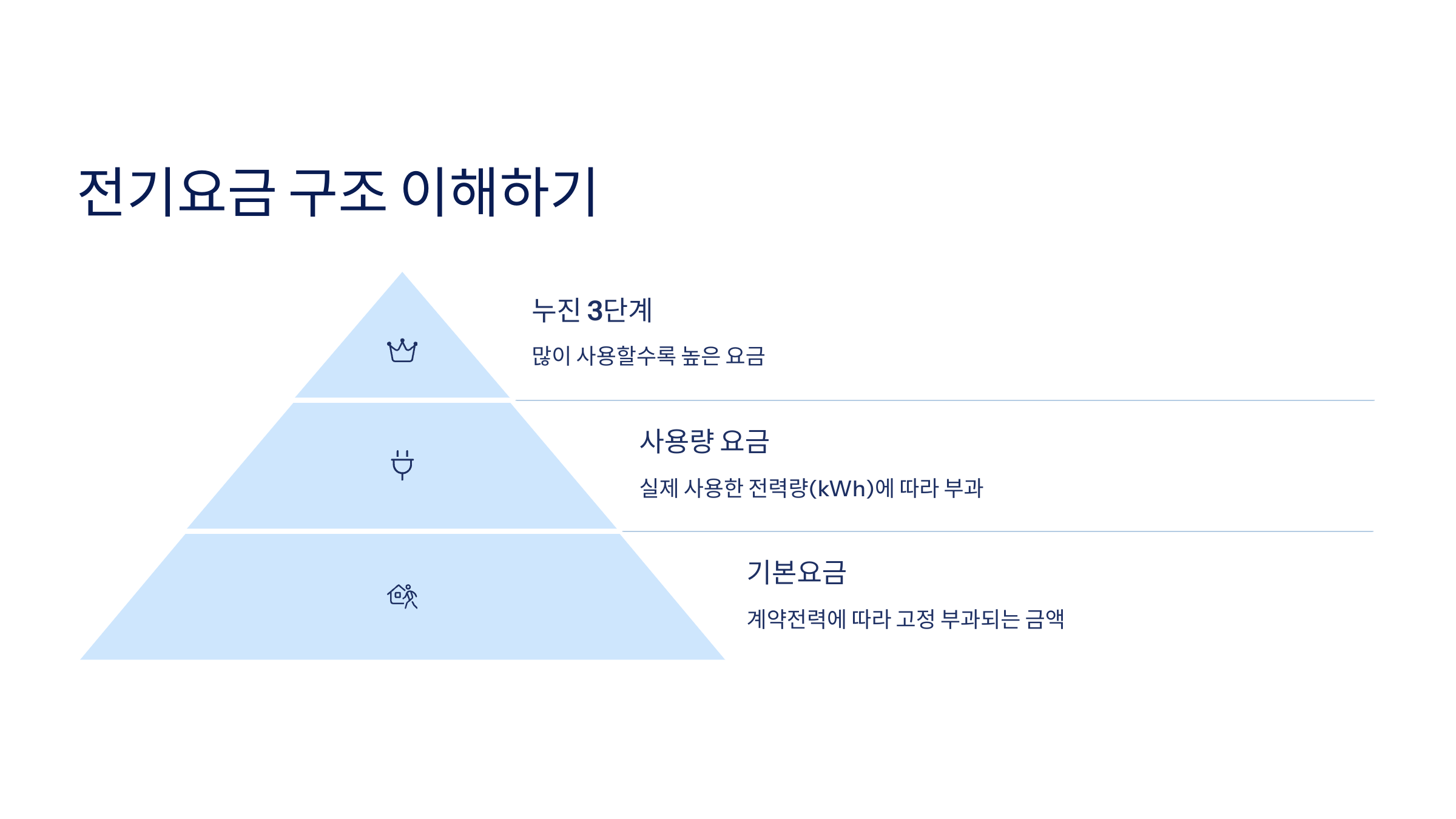 전기요금 구조 이해하기

누진 3단계

많이 사용할수록 높은 요금

사용량 요금

실제 사용한 전력량(kWh)에 따라 부과

기본요금

계약전력에 따라 고정 부과되는 금액